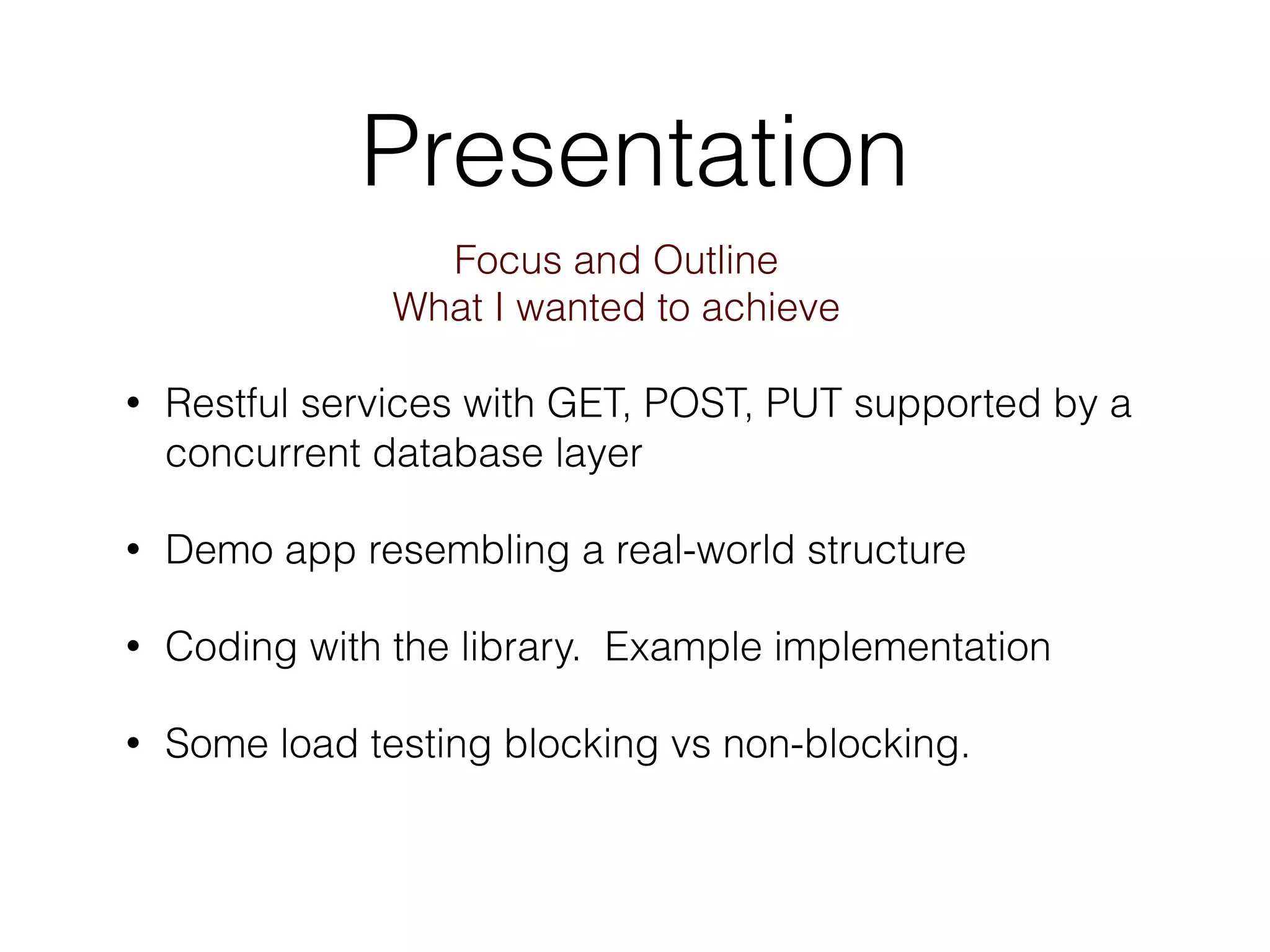 Presentation

Focus and Outline
What I wanted to achieve

• Restful services with GET, POST, PUT supported by a concurrent database layer

• Demo app resembling a real-world structure

• Coding with the library. Example implementation

• Some load testing blocking vs non-blocking.